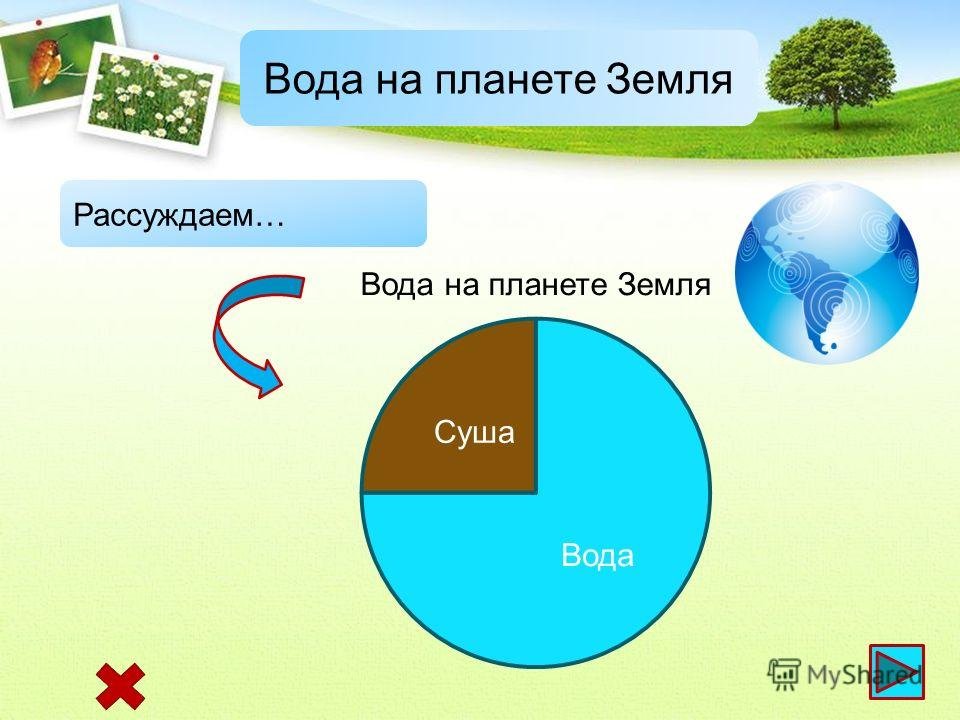 Вода на планете Земля

Рассуждаем…

Вода на планете Земля

Суша

Вода

MyShared